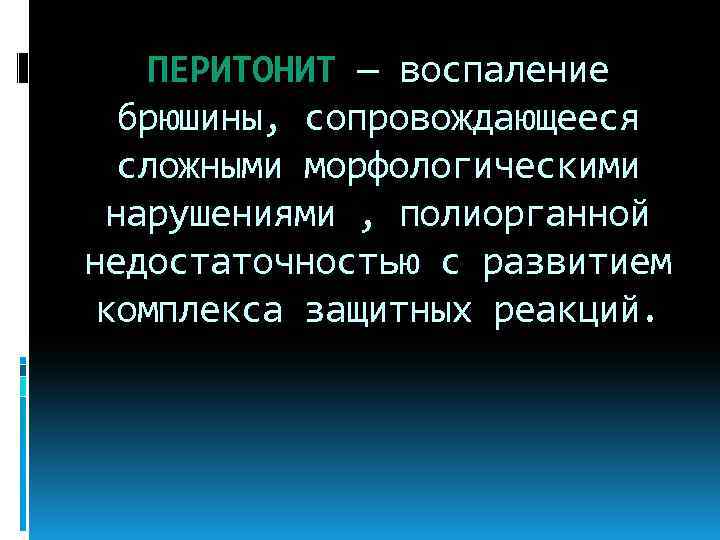 ПЕРИТОНИТ – воспаление брюшины, сопровождающееся сложными морфологическими нарушениями , полиорганной недостаточностью с развитием комплекса защитных реакций.